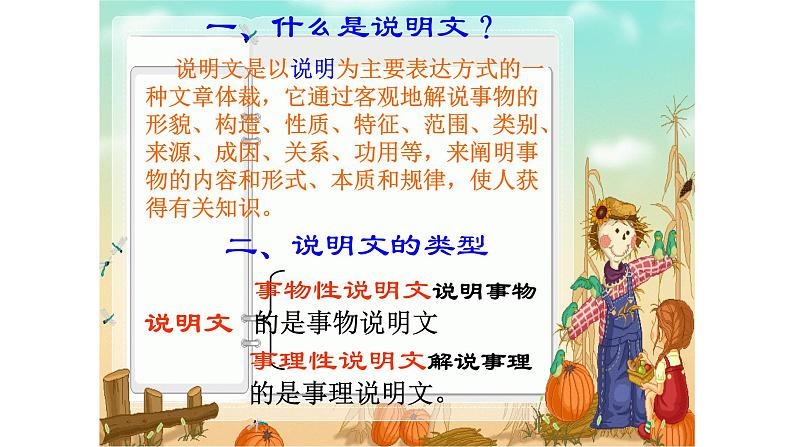 一、什么是说明文？

说明文是以说明为主要表达方式的一种文章体裁，它通过客观地解说事物的形貌、构造、性质、特征、范围、类别、来源、成因、关系、功用等，来阐明事物的内容和形式、本质和规律，使人获得有关知识。

二、说明文的类型

说明文

事物性说明文说明事物的是事物说明文

事理性说明文解说事理的是事理说明文。